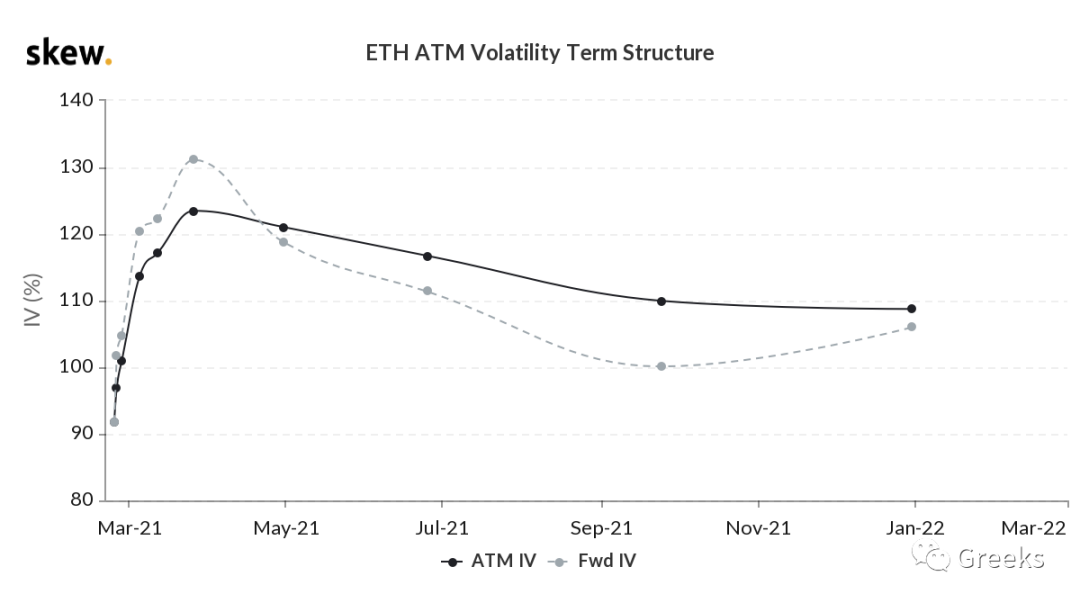 skew.

ETH ATM Volatility Term Structure

IV (%)

140
130
120
110
100
90
80

Mar-21 May-21 Jul-21 Sep-21 Nov-21 Jan-22 Mar-22

ATM IV Fwd IV

Greeks